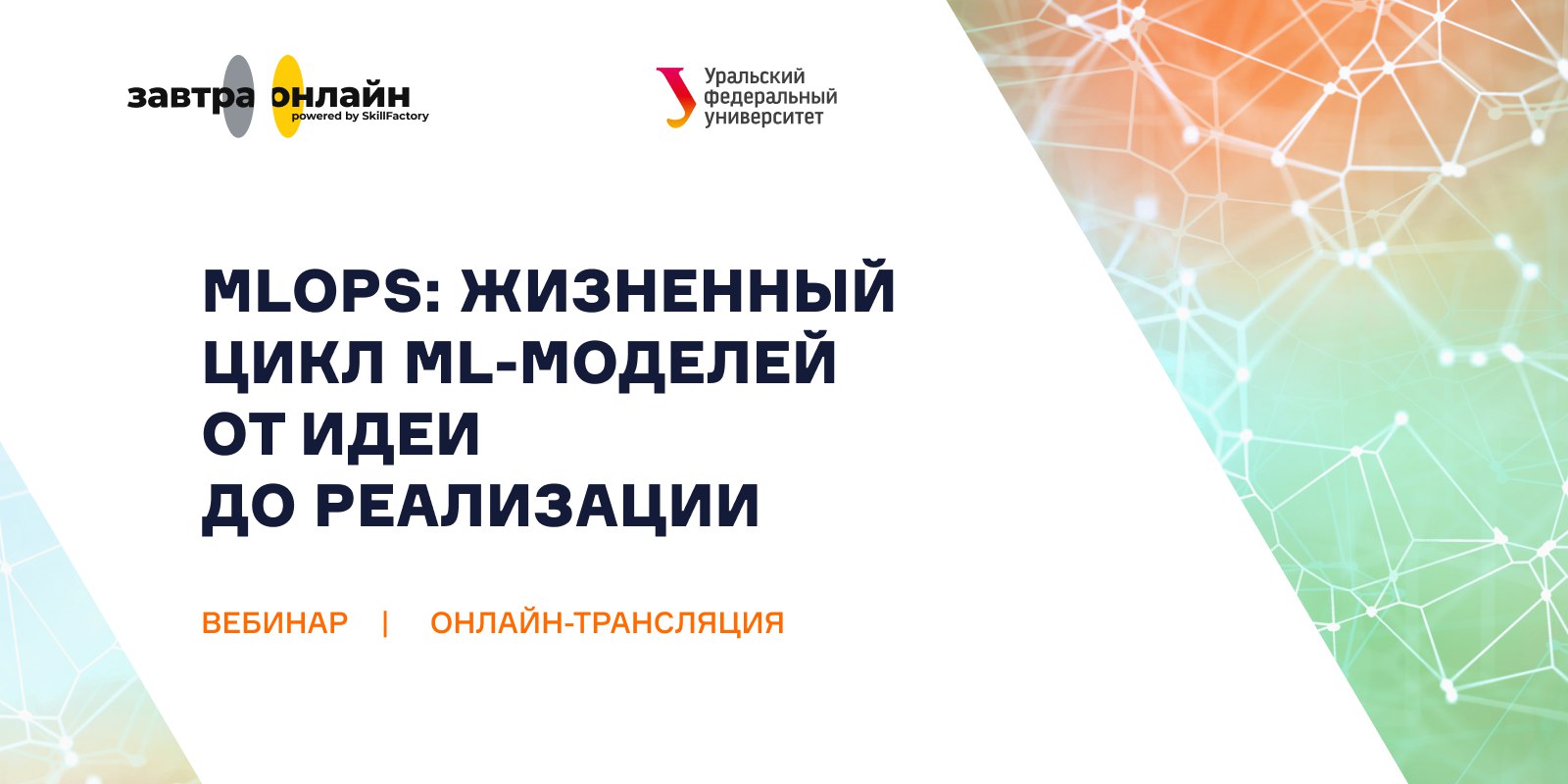 завтра онлайн
powered by SkillFactory

Уральский федеральный университет

MLOPS: ЖИЗНЕННЫЙ ЦИКЛ ML-МОДЕЛЕЙ ОТ ИДЕИ ДО РЕАЛИЗАЦИИ

ВЕБИНАР | ОНЛАЙН-ТРАНСЛЯЦИЯ